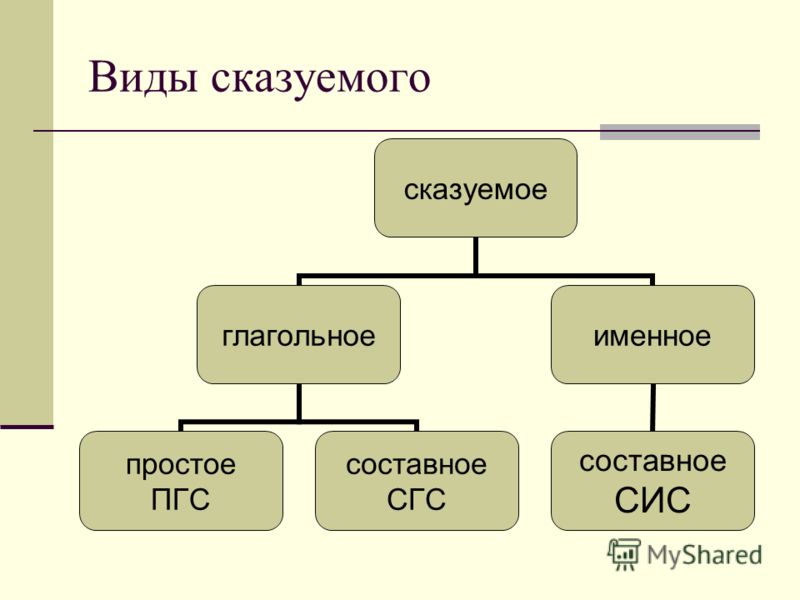 Виды сказуемого

сказуемое

глагольное

именное

простое ПГС

составное СГС

составное СИС

MyShared